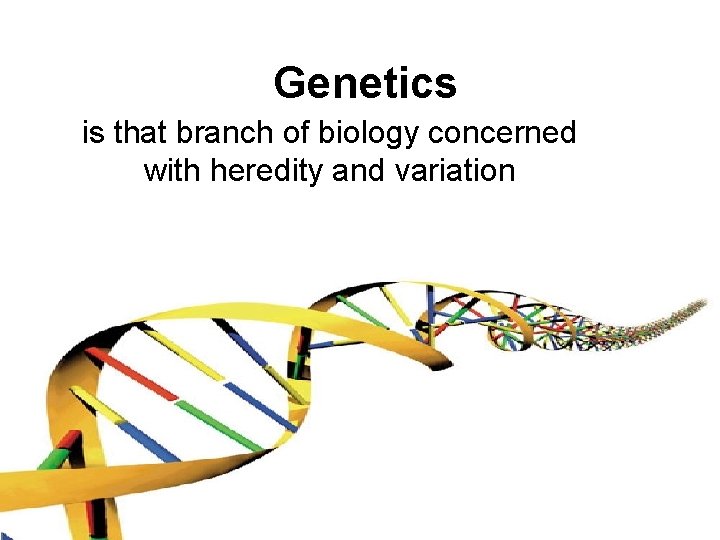 Genetics

is that branch of biology concerned with heredity and variation